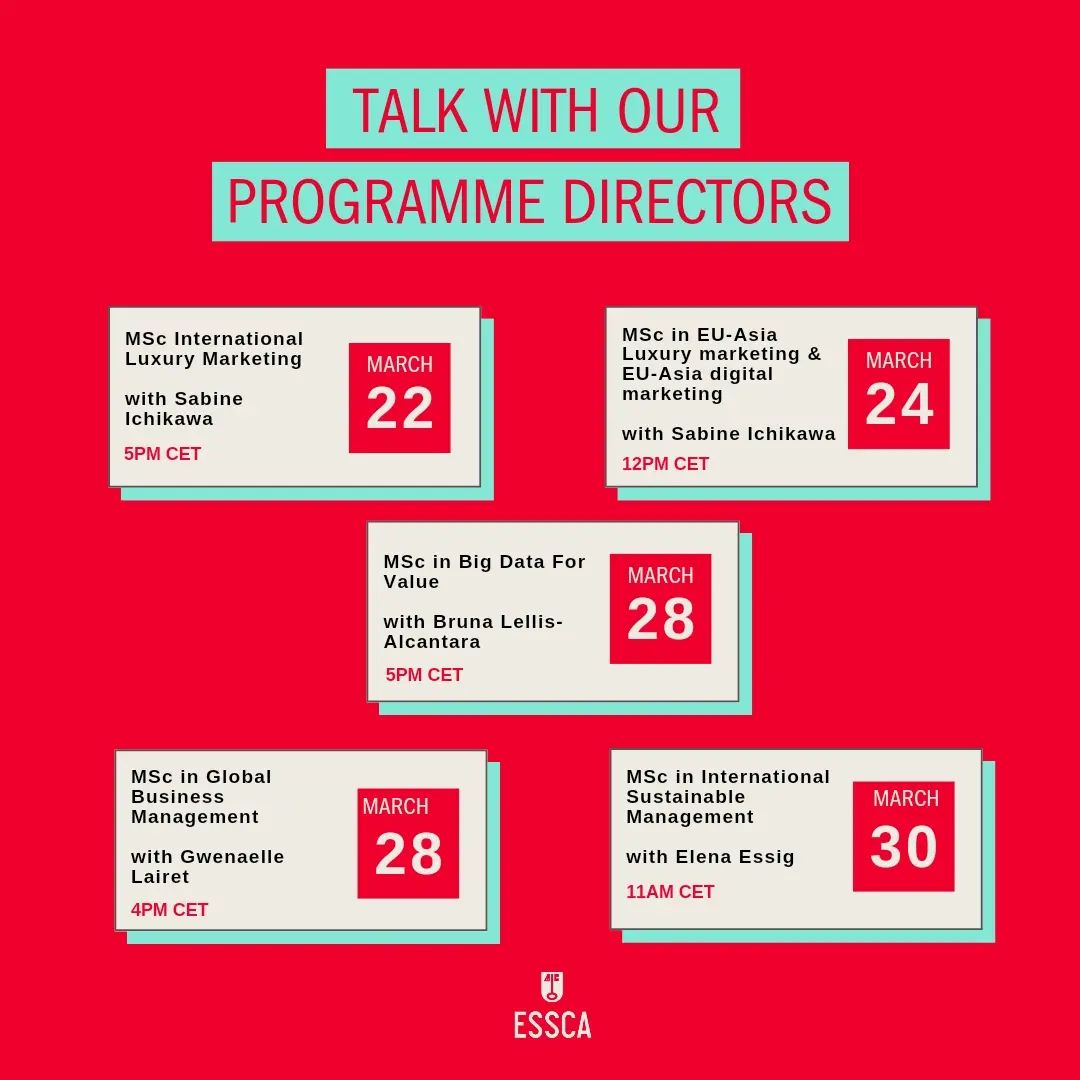 TALK WITH OUR PROGRAMME DIRECTORS

MSc International Luxury Marketing

with Sabine Ichikawa

5PM CET

MARCH
22

MSc in EU-Asia Luxury marketing & EU-Asia digital marketing

with Sabine Ichikawa

12PM CET

MARCH
24

MSc in Big Data For Value

with Bruna Lellis-Alcantara

5PM CET

MARCH
28

MSc in Global Business Management

with Gwenaelle Lairet

4PM CET

MARCH
28

MSc in International Sustainable Management

with Elena Essig

11AM CET

MARCH
30

ESSCA